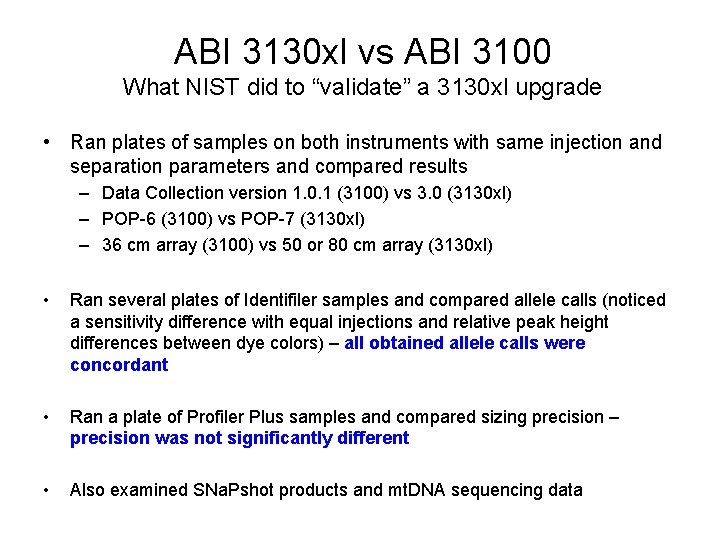 ABI 3130xl vs ABI 3100
What NIST did to “validate” a 3130xl upgrade

• Ran plates of samples on both instruments with same injection and separation parameters and compared results
– Data Collection version 1.0.1 (3100) vs 3.0 (3130xl)
– POP-6 (3100) vs POP-7 (3130xl)
– 36 cm array (3100) vs 50 or 80 cm array (3130xl)

• Ran several plates of Identifiler samples and compared allele calls (noticed a sensitivity difference with equal injections and relative peak height differences between dye colors) – all obtained allele calls were concordant

• Ran a plate of Profiler Plus samples and compared sizing precision – precision was not significantly different

• Also examined SNaPshot products and mtDNA sequencing data